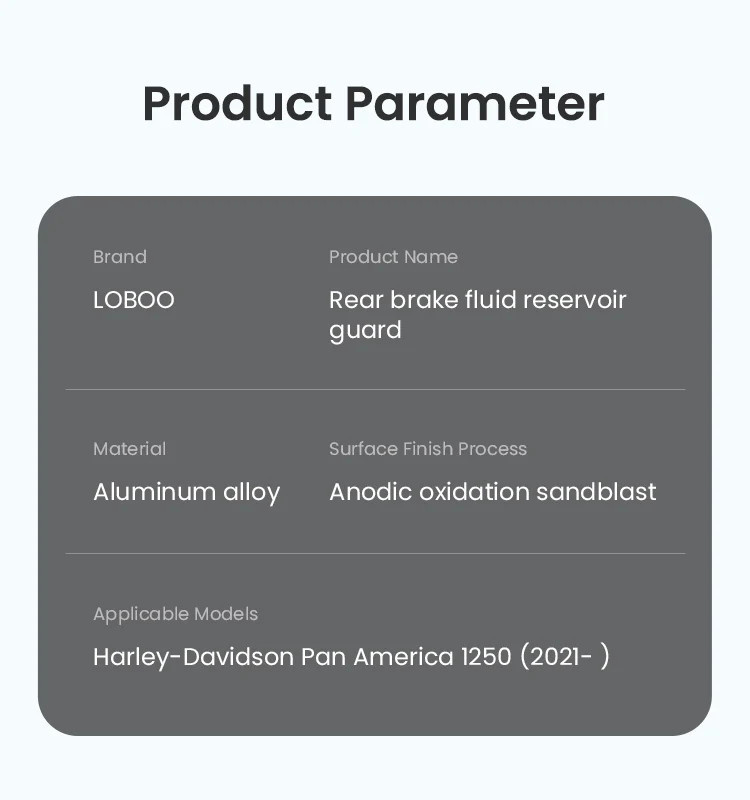 Product Parameter

Brand
LOBOO

Product Name
Rear brake fluid reservoir guard

Material
Aluminum alloy

Surface Finish Process
Anodic oxidation sandblast

Applicable Models
Harley-Davidson Pan America 1250 (2021- )